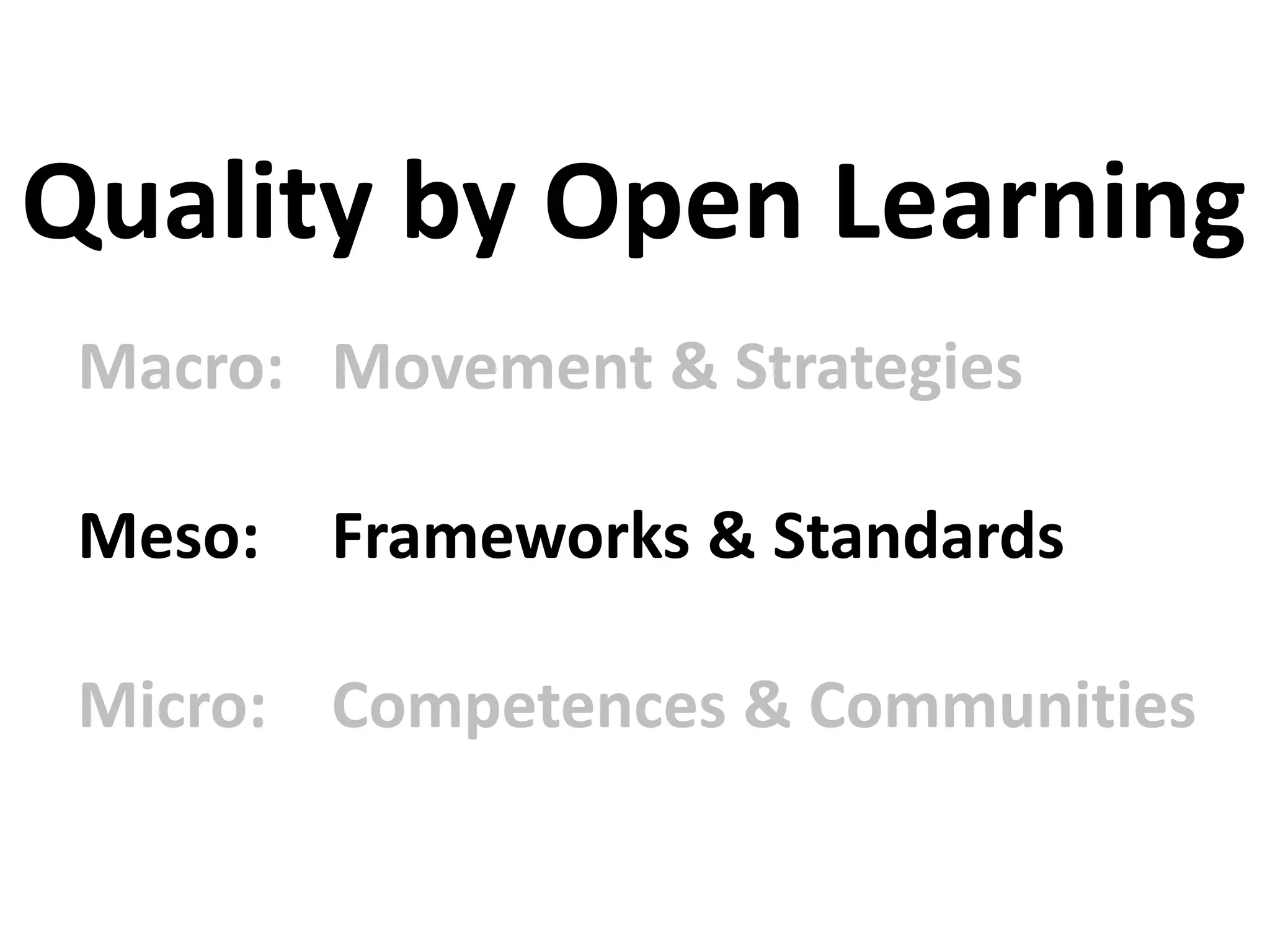 Quality by Open Learning

Macro: Movement & Strategies

Meso: Frameworks & Standards

Micro: Competences & Communities